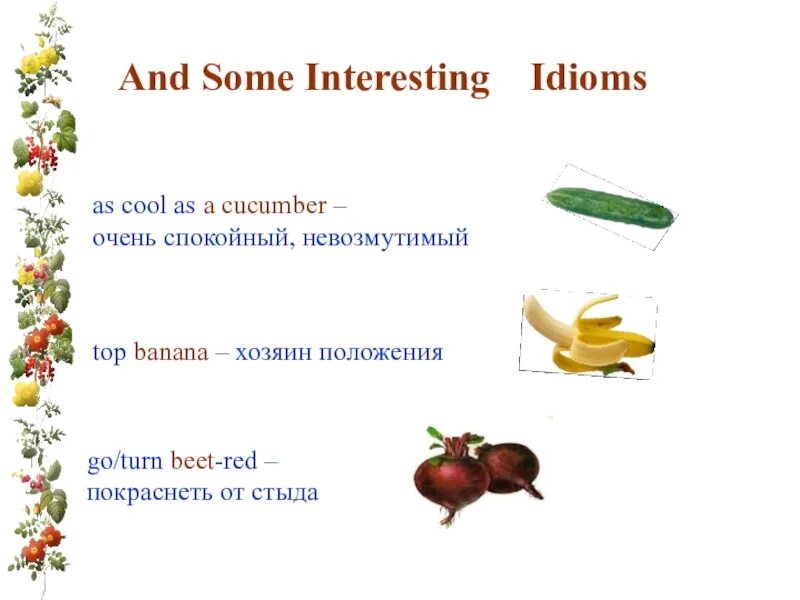 And Some Interesting Idioms

as cool as a cucumber –
очень спокойный, невозмутимый

top banana – хозяин положения

go/turn beet-red –
покраснеть от стыда